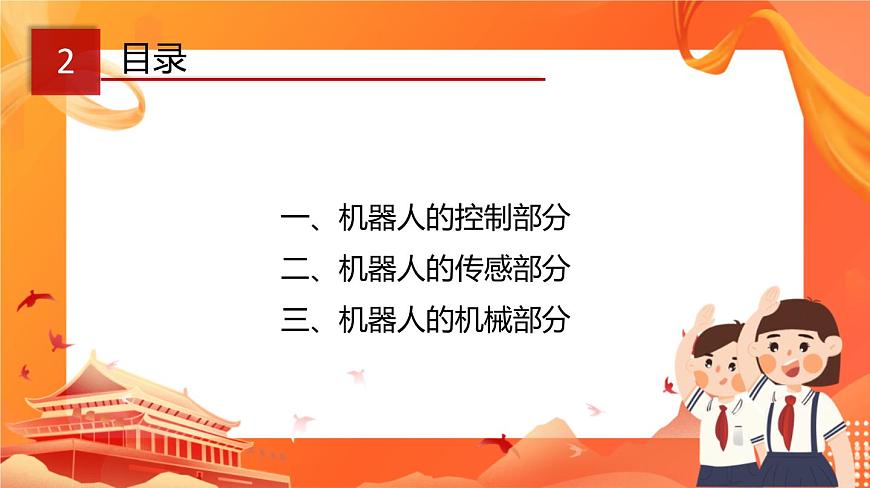 2 目录

一、机器人的控制部分
二、机器人的传感部分
三、机器人的机械部分